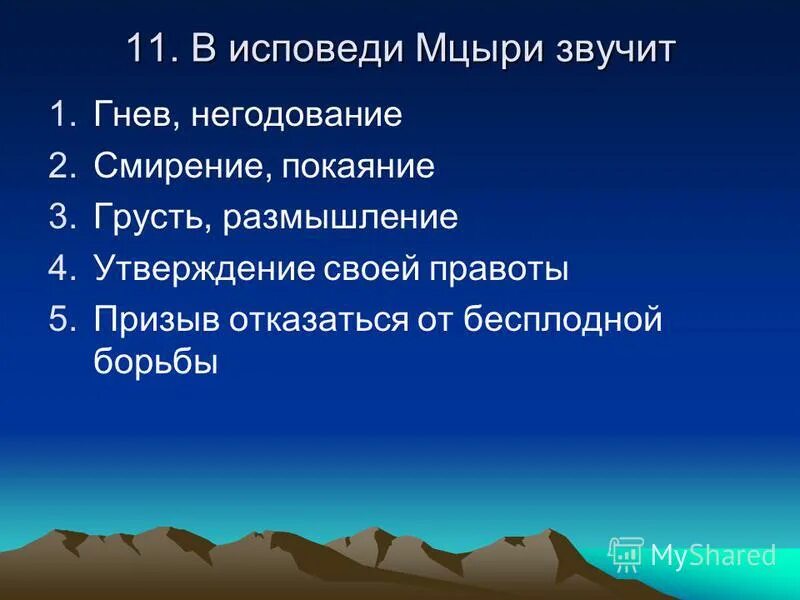 11. В исповеди Мцыри звучит

1. Гнев, негодование
2. Смирение, покаяние
3. Грусть, размышление
4. Утверждение своей правоты
5. Призыв отказаться от бесплодной борьбы

MyShared